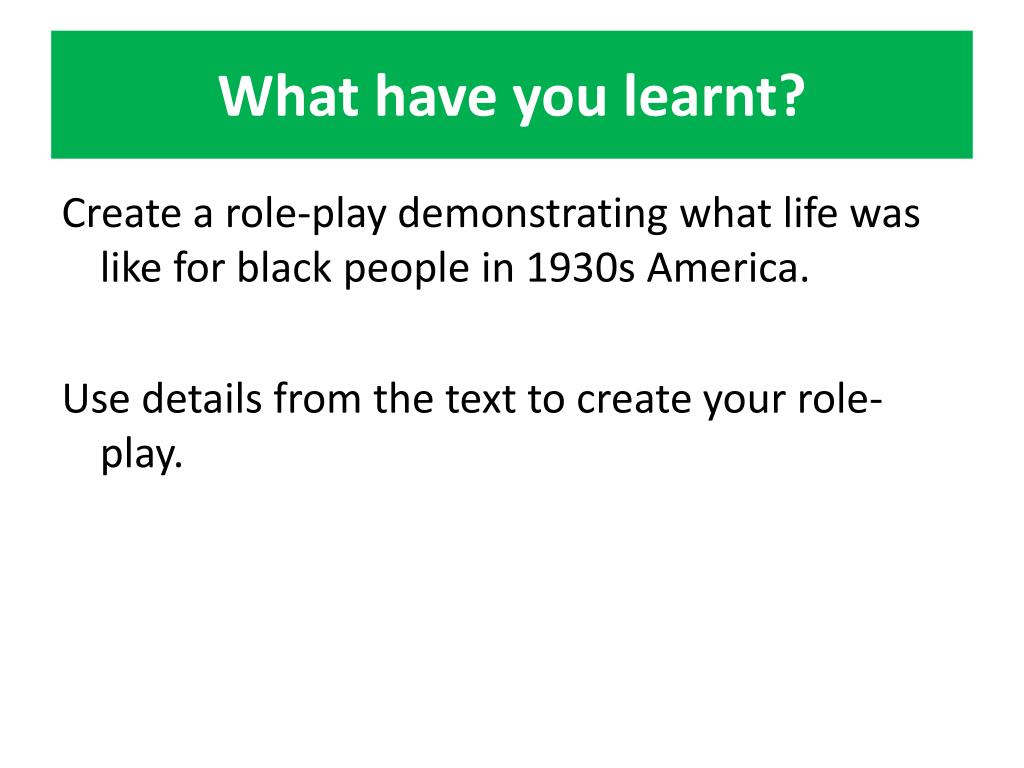 What have you learnt?

Create a role-play demonstrating what life was like for black people in 1930s America.

Use details from the text to create your role-play.